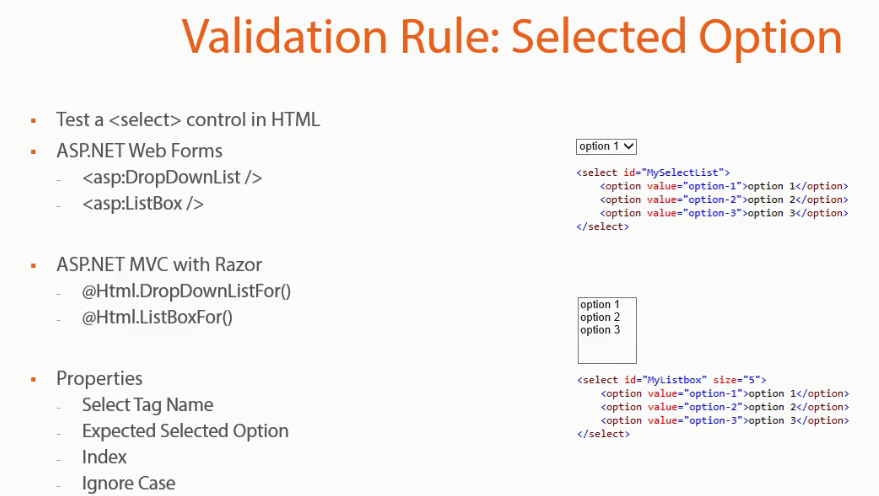 Validation Rule: Selected Option

- Test a <select> control in HTML
- ASP.NET Web Forms
  - <asp:DropDownList />
  - <asp:ListBox />

- ASP.NET MVC with Razor
  - @Html.DropDownListFor()
  - @Html.ListBoxFor()

- Properties
  - Select Tag Name
  - Expected Selected Option
  - Index
  - Ignore Case

option 1

<select id="MySelectList">
<option value="option-1">option 1</option>
<option value="option-2">option 2</option>
<option value="option-3">option 3</option>
</select>

option 1
option 2
option 3

<select id="MyListbox" size="5">
<option value="option-1">option 1</option>
<option value="option-2">option 2</option>
<option value="option-3">option 3</option>
</select>